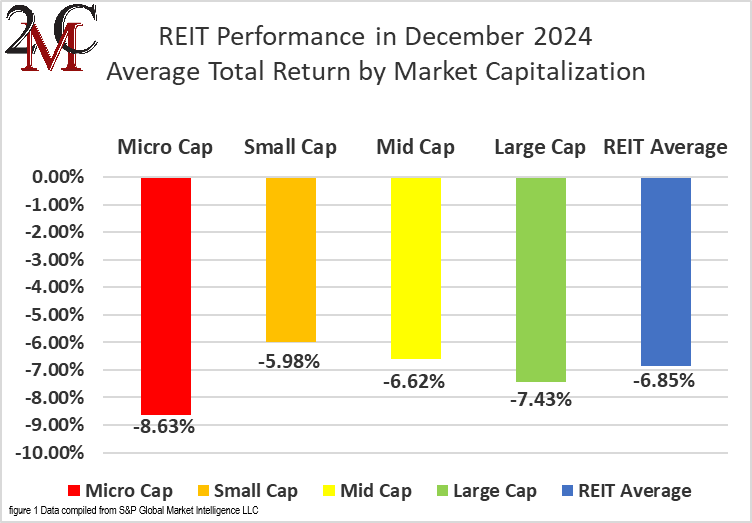 2MC

REIT Performance in December 2024
Average Total Return by Market Capitalization

Micro Cap Small Cap Mid Cap Large Cap REIT Average

0.00%
-1.00%
-2.00%
-3.00%
-4.00%
-5.00%
-6.00%
-7.00%
-8.00%
-9.00%
-10.00%

-8.63%
-5.98%
-6.62%
-7.43%
-6.85%

Micro Cap Small Cap Mid Cap Large Cap REIT Average

figure 1 Data compiled from S&P Global Market Intelligence LLC